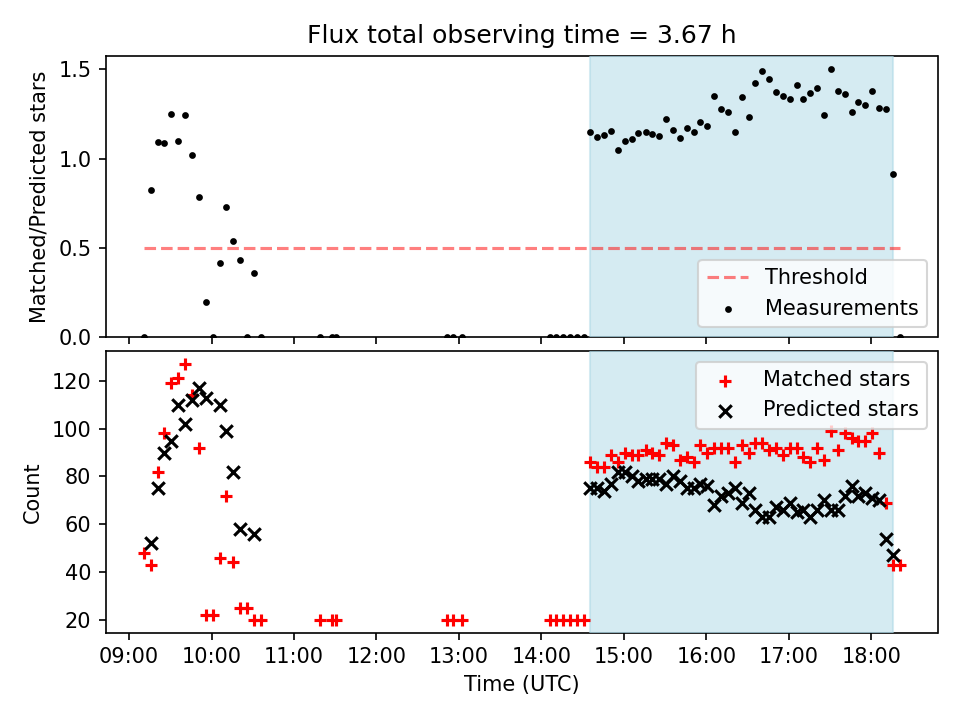 Flux total observing time = 3.67 h

Matched/Predicted stars

1.5
1.0
0.5
0.0

Threshold
Measurements

Count

120
100
80
60
40
20

Matched stars
Predicted stars

09:00 10:00 11:00 12:00 13:00 14:00 15:00 16:00 17:00 18:00
Time (UTC)